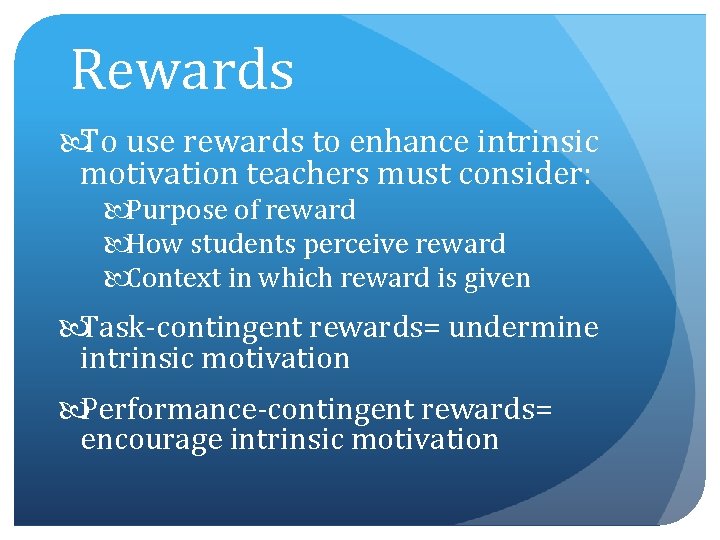 Rewards

To use rewards to enhance intrinsic motivation teachers must consider:

Purpose of reward

How students perceive reward

Context in which reward is given

Task-contingent rewards= undermine intrinsic motivation

Performance-contingent rewards= encourage intrinsic motivation